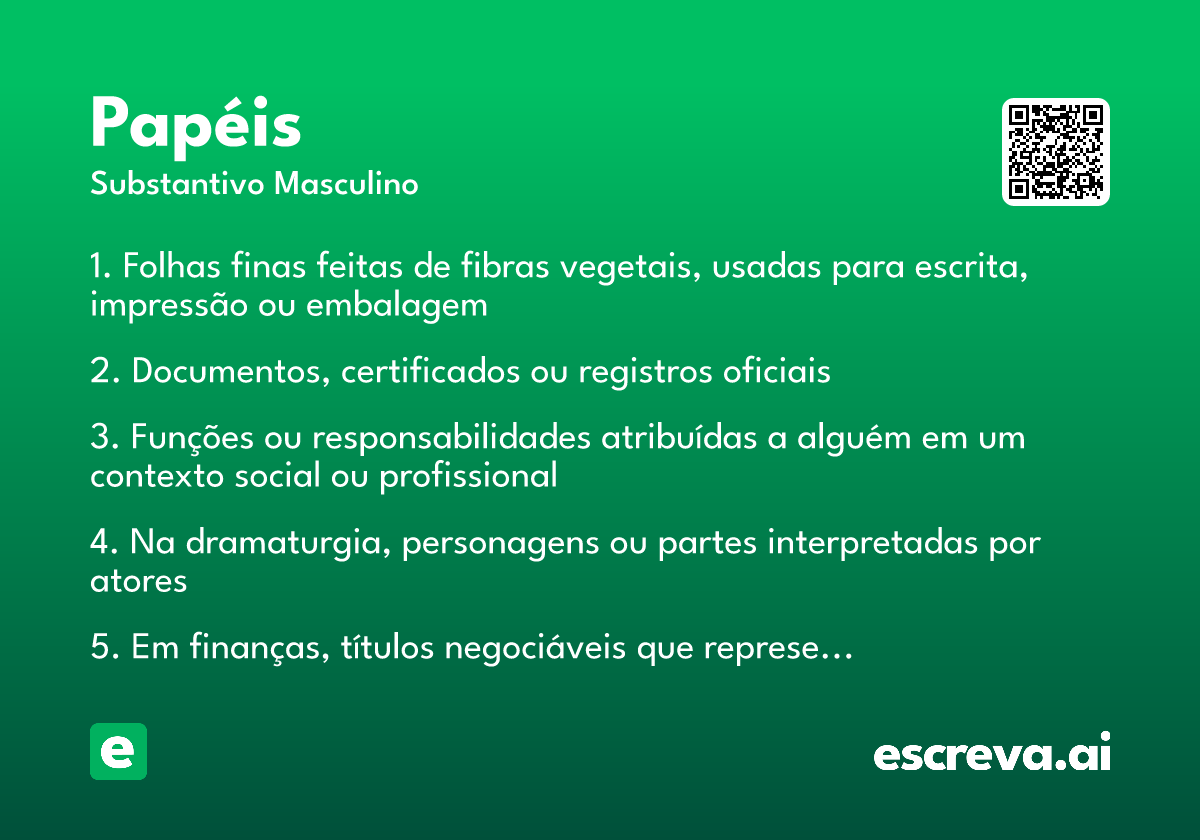 Papéis
Substantivo Masculino

1. Folhas finas feitas de fibras vegetais, usadas para escrita, impressão ou embalagem

2. Documentos, certificados ou registros oficiais

3. Funções ou responsabilidades atribuídas a alguém em um contexto social ou profissional

4. Na dramaturgia, personagens ou partes interpretadas por atores

5. Em finanças, títulos negociáveis que represe...

e

escreva.ai